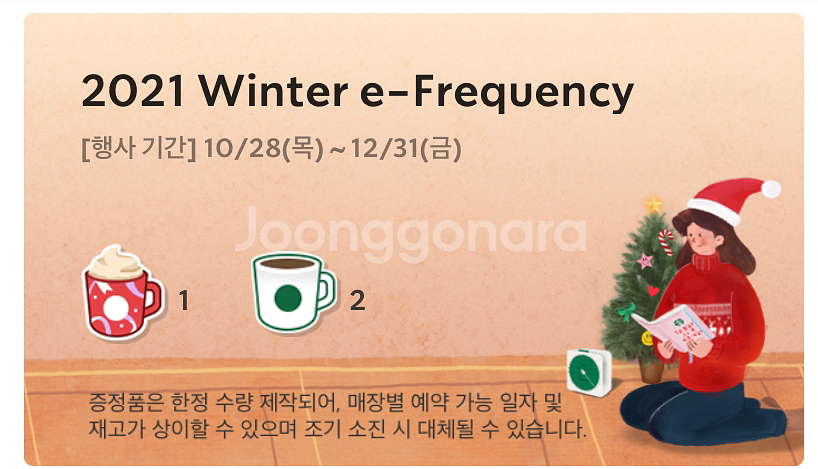 2021 Winter e-Frequency

[행사 기간] 10/28(목) ~ 12/31(금)

Joonggonara

1

2

증정품은 한정 수량 제작되어, 매장별 예약 가능 일자 및 재고가 상이할 수 있으며 조기 소진 시 대체될 수 있습니다.